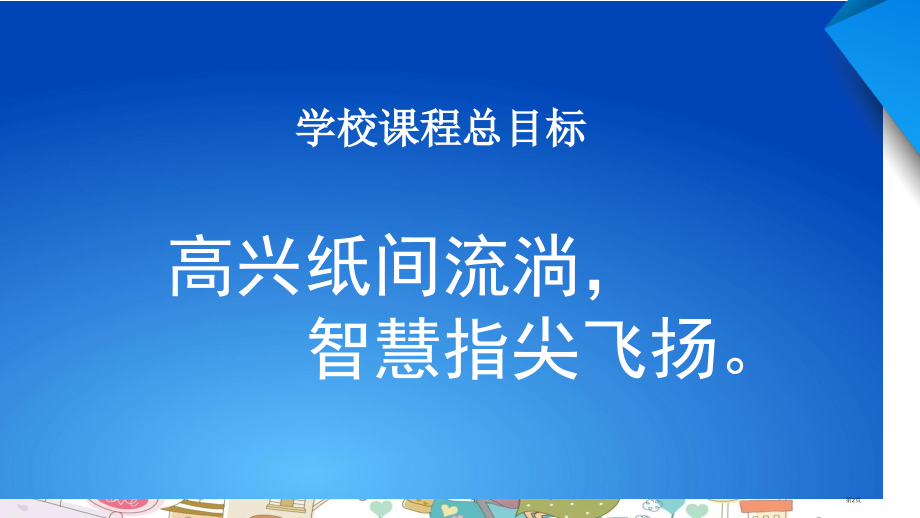 学校课程总目标

高兴纸间流淌，
智慧指尖飞扬。

第2页